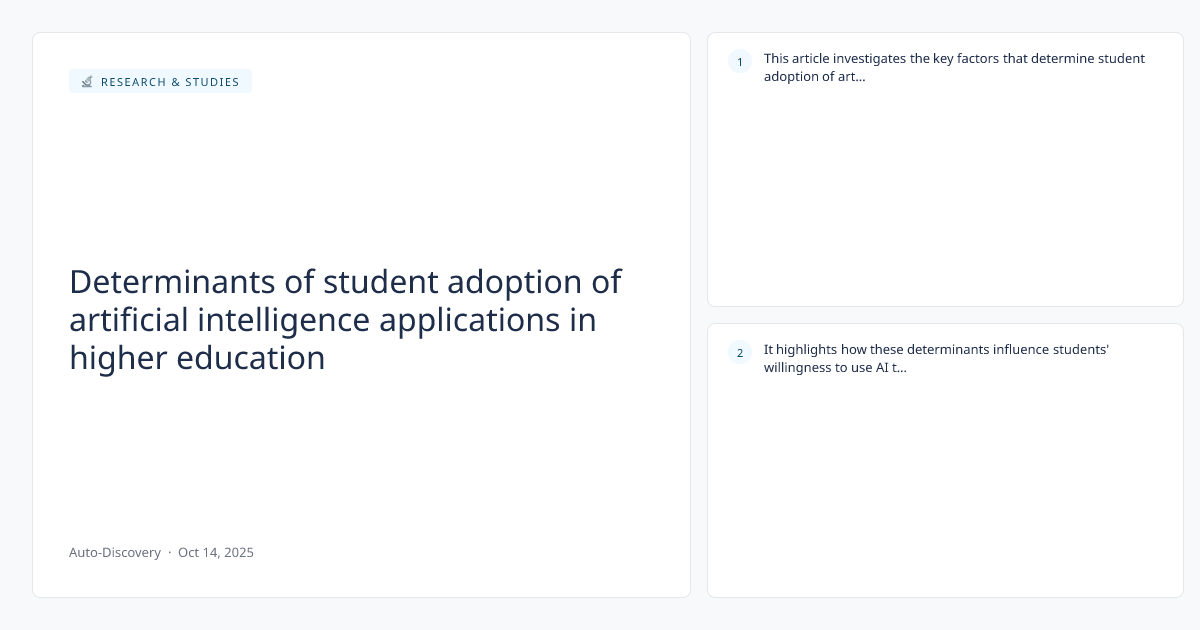 RESEARCH & STUDIES

Determinants of student adoption of artificial intelligence applications in higher education

Auto-Discovery · Oct 14, 2025

1 This article investigates the key factors that determine student adoption of art...

2 It highlights how these determinants influence students' willingness to use AI t...